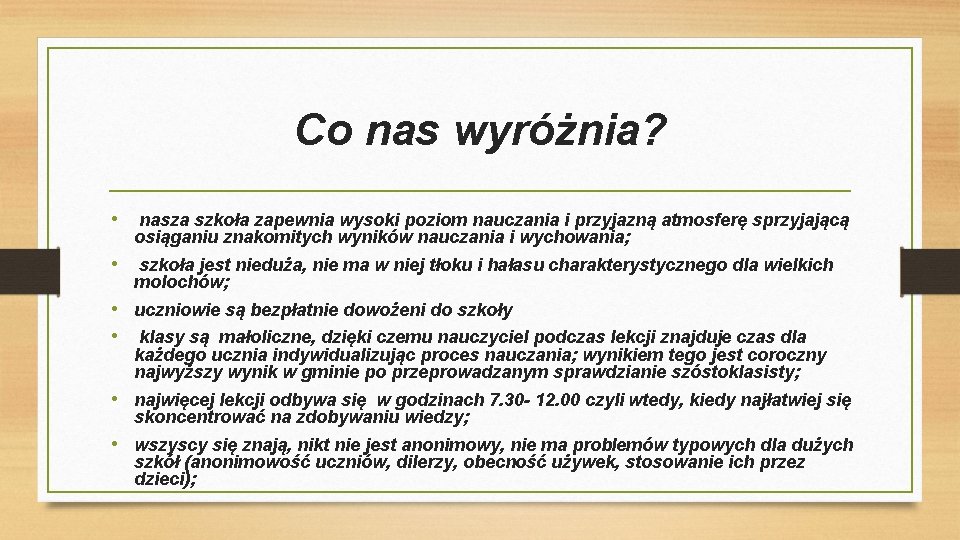 Co nas wyróżnia?

• nasza szkoła zapewnia wysoki poziom nauczania i przyjazną atmosferę sprzyjającą osiąganiu znakomitych wyników nauczania i wychowania;

• szkoła jest nieduża, nie ma w niej tłoku i hałasu charakterystycznego dla wielkich molochów;

• uczniowie są bezpłatnie dowożeni do szkoły

• klasy są małoliczne, dzięki czemu nauczyciel podczas lekcji znajduje czas dla każdego ucznia indywidualizując proces nauczania; wynikiem tego jest coroczny najwyższy wynik w gminie po przeprowadzanym sprawdzianie szóstoklasisty;

• najwięcej lekcji odbywa się w godzinach 7.30- 12.00 czyli wtedy, kiedy najłatwiej się skoncentrować na zdobywaniu wiedzy;

• wszyscy się znają, nikt nie jest anonimowy, nie ma problemów typowych dla dużych szkół (anonimowość uczniów, dilerzy, obecność używek, stosowanie ich przez dzieci);